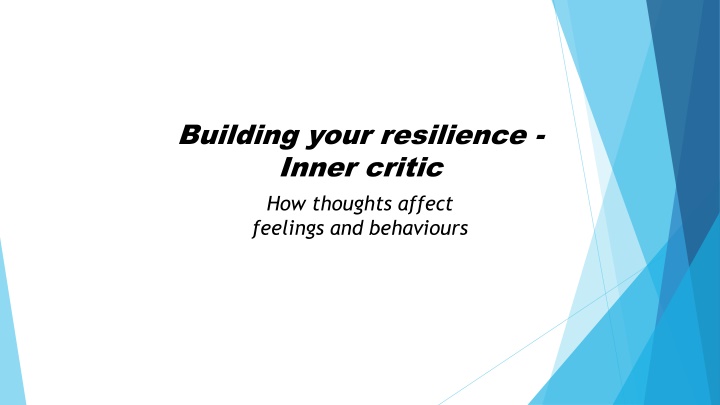 Building your resilience - Inner critic

How thoughts affect feelings and behaviours